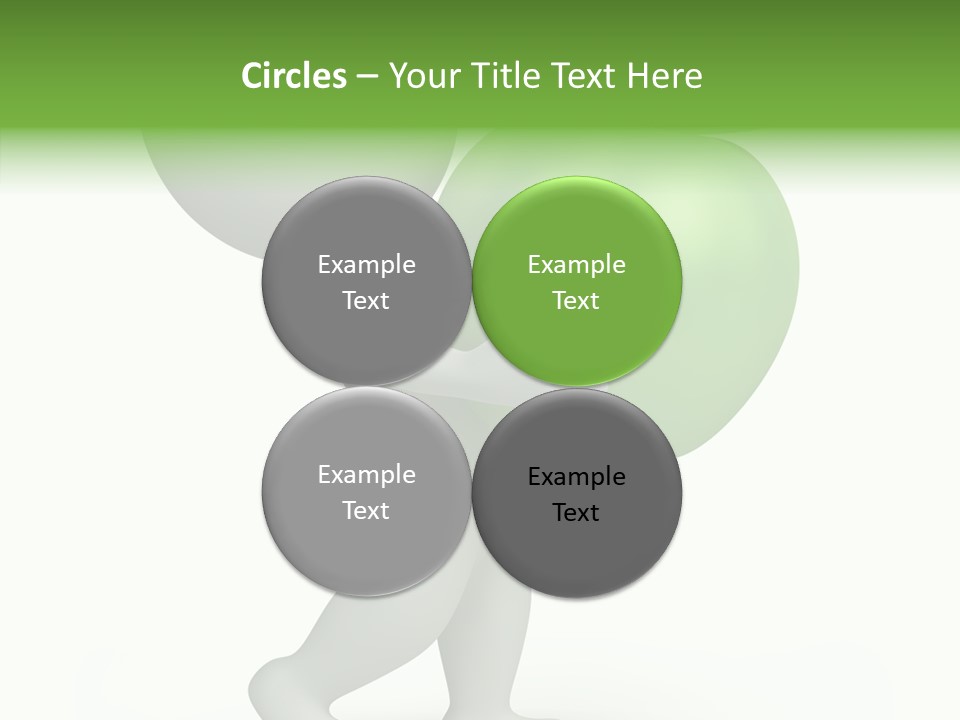 Circles – Your Title Text Here

Example Text

Example Text

Example Text

Example Text